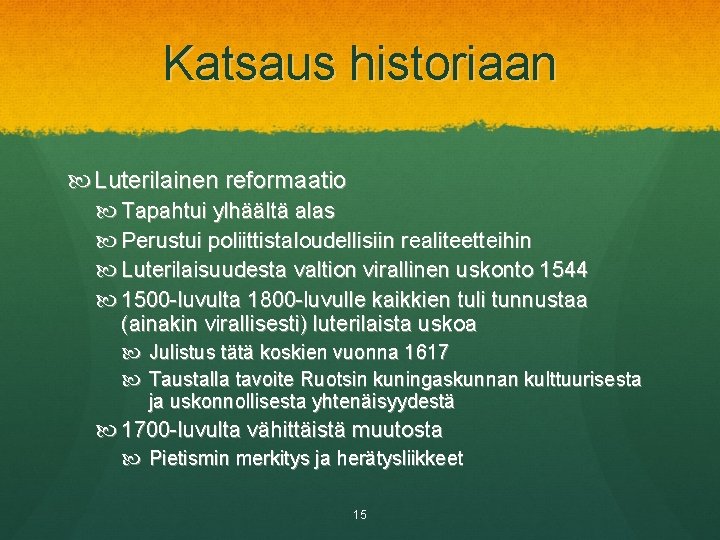 Katsaus historiaan

Luterilainen reformaatio

Tapahtui ylhäältä alas

Perustui poliittistaloudellisiin realiteetteihin

Luterilaisuudesta valtion virallinen uskonto 1544

1500-luvulta 1800-luvulle kaikkien tuli tunnustaa (ainakin virallisesti) luterilaista uskoa

Julistus tätä koskien vuonna 1617

Taustalla tavoite Ruotsin kuningaskunnan kulttuurisesta ja uskonnollisesta yhtenäisyydestä

1700-luvulta vähittäistä muutosta

Pietismin merkitys ja herätysliikkeet

15